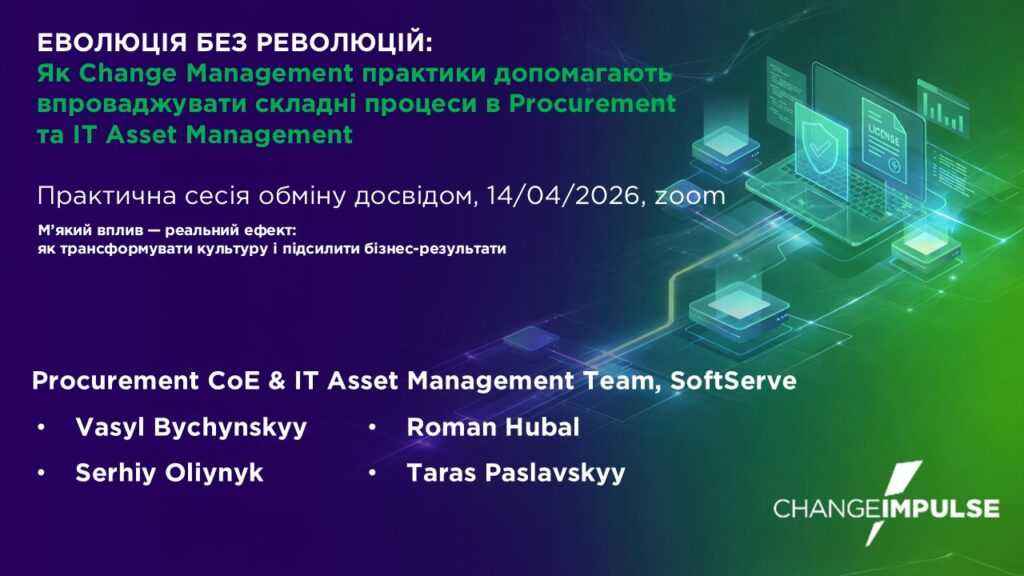 ЕВОЛЮЦІЯ БЕЗ РЕВОЛЮЦІЙ:
Як Change Management практики допомагають впроваджувати складні процеси в Procurement та IT Asset Management

Практична сесія обміну досвідом, 14/04/2026, zoom

М'який вплив — реальний ефект:
як трансформувати культуру і підсилити бізнес-результати

LICENSE

Procurement CoE & IT Asset Management Team, SoftServe

• Vasyl Bychynskyy
• Serhiy Oliynyk
• Roman Hubal
• Taras Paslavskyy

CHANGEIMPULSE